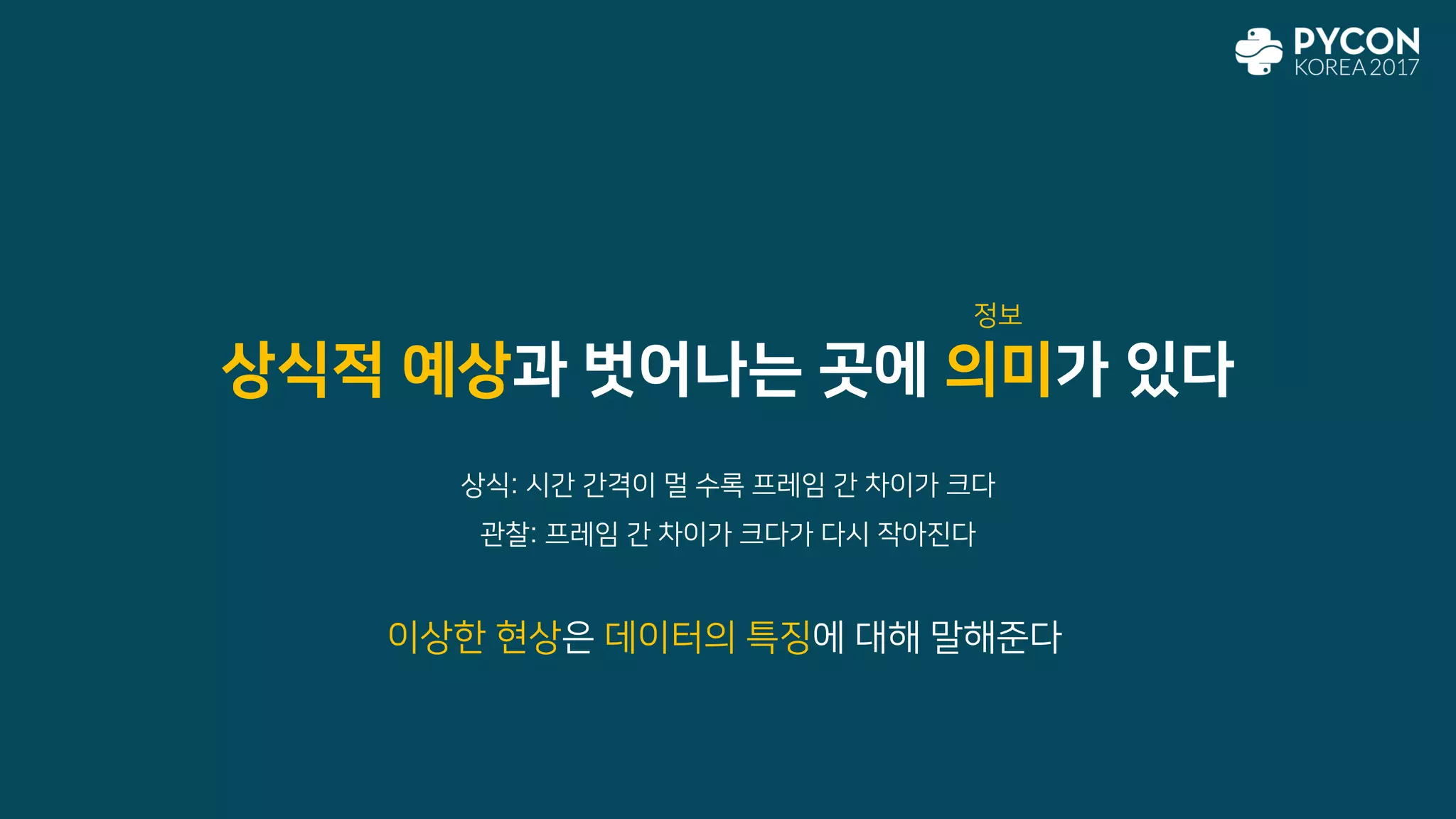 PYCON
KOREA 2017

정보
상식적 예상과 벗어나는 곳에 의미가 있다

상식: 시간 간격이 멀 수록 프레임 간 차이가 크다
관찰: 프레임 간 차이가 크다가 다시 작아진다

이상한 현상은 데이터의 특징에 대해 말해준다